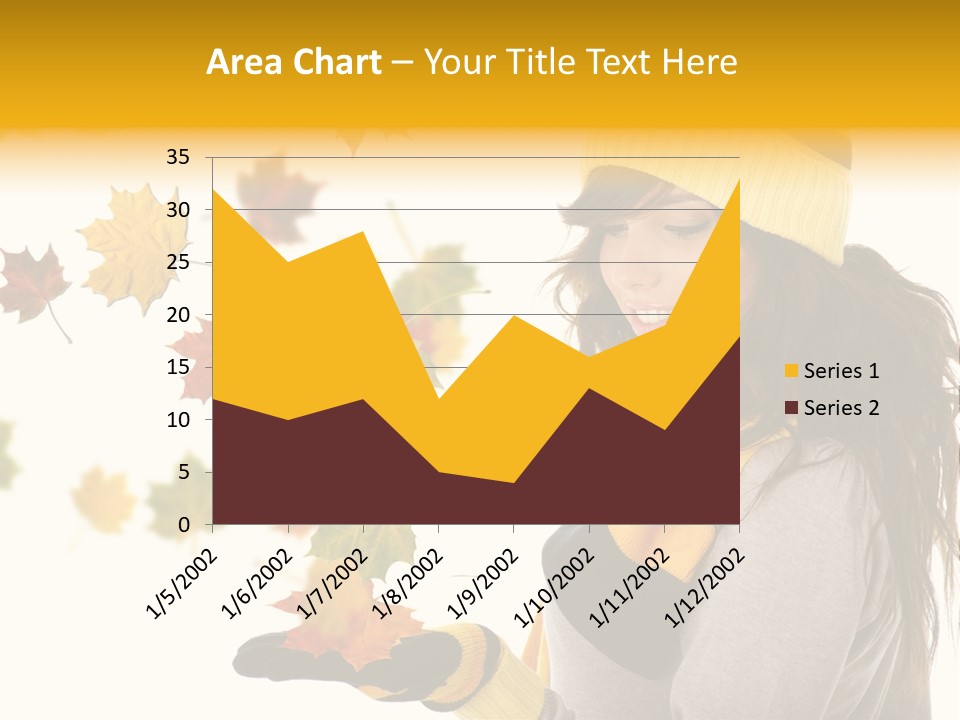 Area Chart – Your Title Text Here

35
30
25
20
15
10
5
0

1/5/2002
1/6/2002
1/7/2002
1/8/2002
1/9/2002
1/10/2002
1/11/2002
1/12/2002

Series 1
Series 2